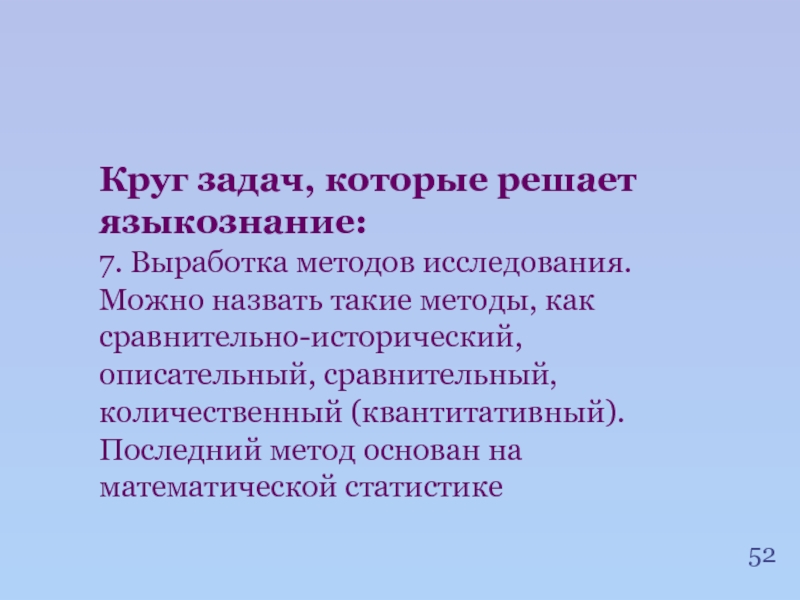 Круг задач, которые решает языкознание:
7. Выработка методов исследования. Можно назвать такие методы, как сравнительно-исторический, описательный, сравнительный, количественный (квантитативный). Последний метод основан на математической статистике

52